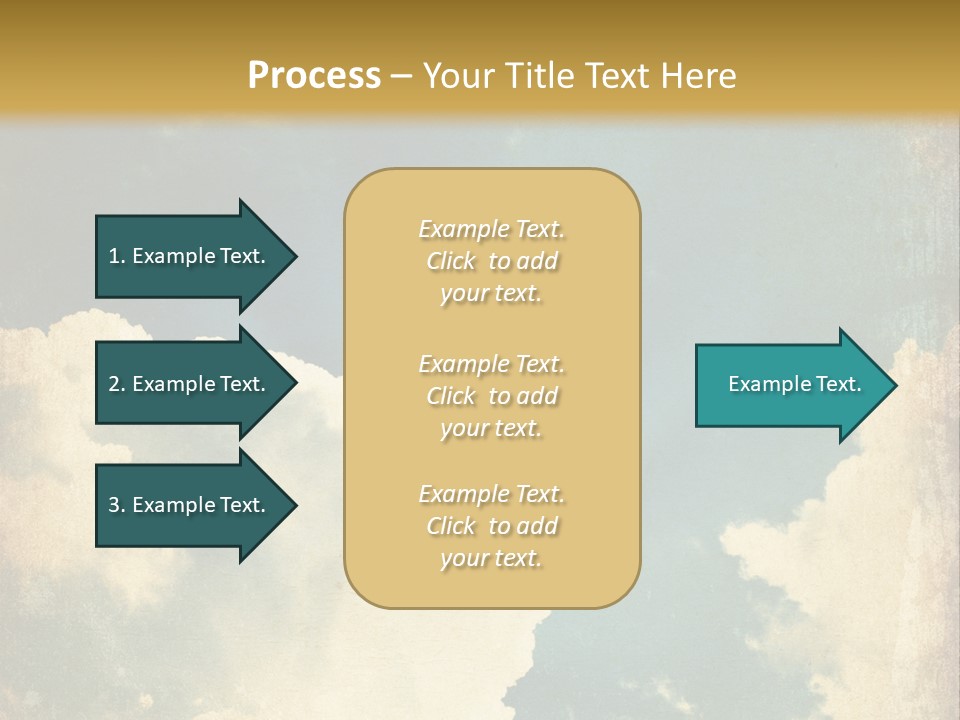 Process – Your Title Text Here

1. Example Text.

2. Example Text.

3. Example Text.

Example Text. Click to add your text.

Example Text. Click to add your text.

Example Text. Click to add your text.

Example Text.